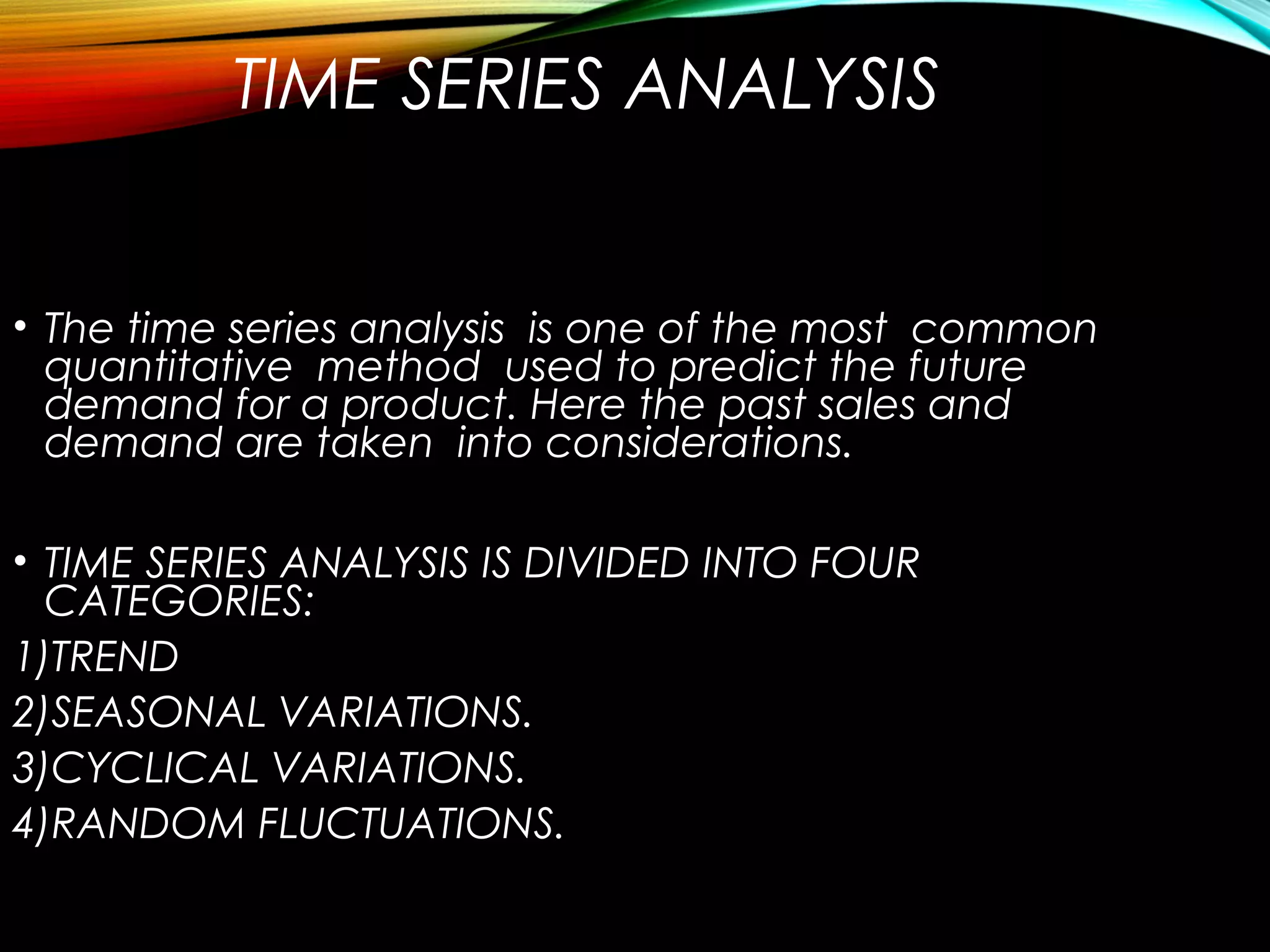 TIME SERIES ANALYSIS

• The time series analysis is one of the most common quantitative method used to predict the future demand for a product. Here the past sales and demand are taken into considerations.

• TIME SERIES ANALYSIS IS DIVIDED INTO FOUR CATEGORIES:
1)TREND
2)SEASONAL VARIATIONS.
3)CYCLICAL VARIATIONS.
4)RANDOM FLUCTUATIONS.